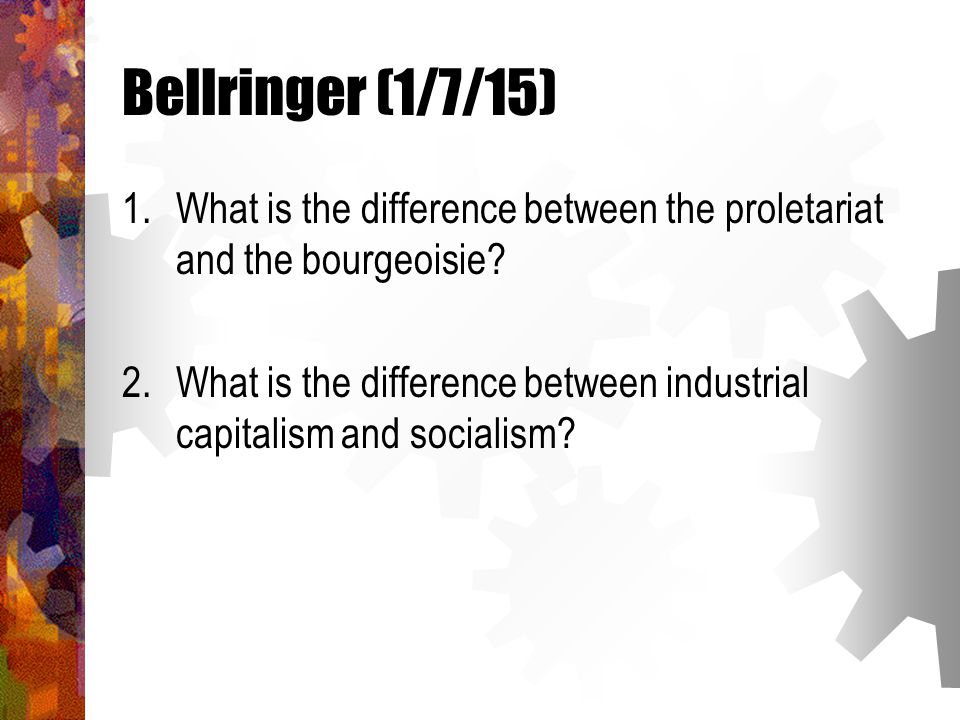 Bellringer (1/7/15)

1. What is the difference between the proletariat and the bourgeoisie?

2. What is the difference between industrial capitalism and socialism?